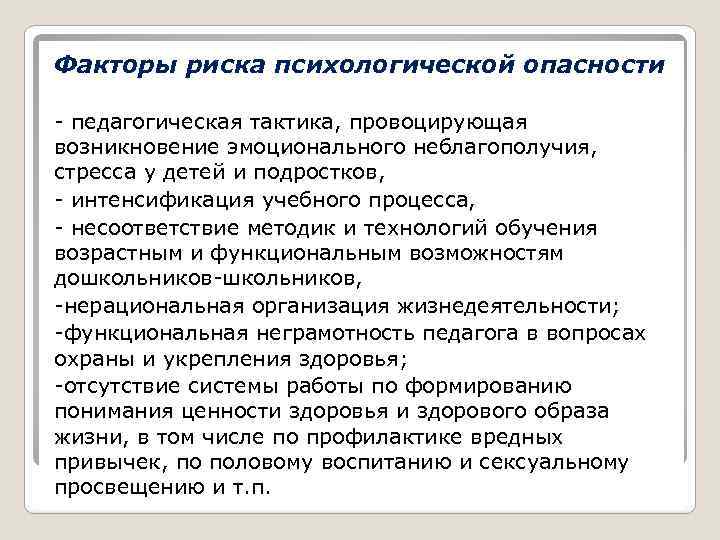 Факторы риска психологической опасности

- педагогическая тактика, провоцирующая возникновение эмоционального неблагополучия, стресса у детей и подростков,

- интенсификация учебного процесса,

- несоответствие методик и технологий обучения возрастным и функциональным возможностям дошкольников-школьников,

-нерациональная организация жизнедеятельности;

-функциональная неграмотность педагога в вопросах охраны и укрепления здоровья;

-отсутствие системы работы по формированию понимания ценности здоровья и здорового образа жизни, в том числе по профилактике вредных привычек, по половому воспитанию и сексуальному просвещению и т.п.